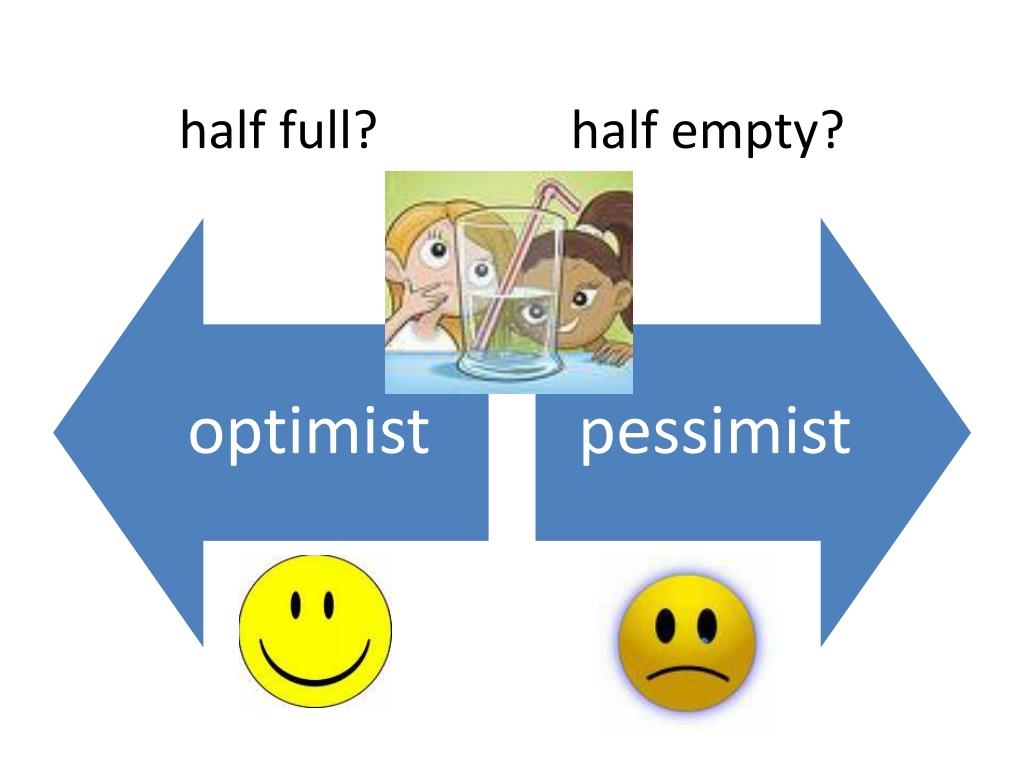 half full? half empty?

optimist pessimist